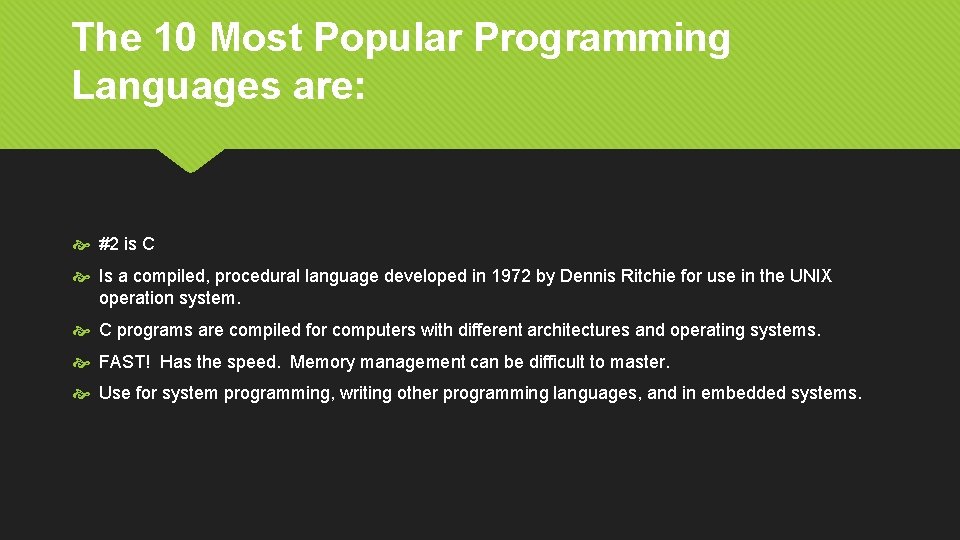 The 10 Most Popular Programming Languages are:

#2 is C

Is a compiled, procedural language developed in 1972 by Dennis Ritchie for use in the UNIX operation system.

C programs are compiled for computers with different architectures and operating systems.

FAST! Has the speed. Memory management can be difficult to master.

Use for system programming, writing other programming languages, and in embedded systems.